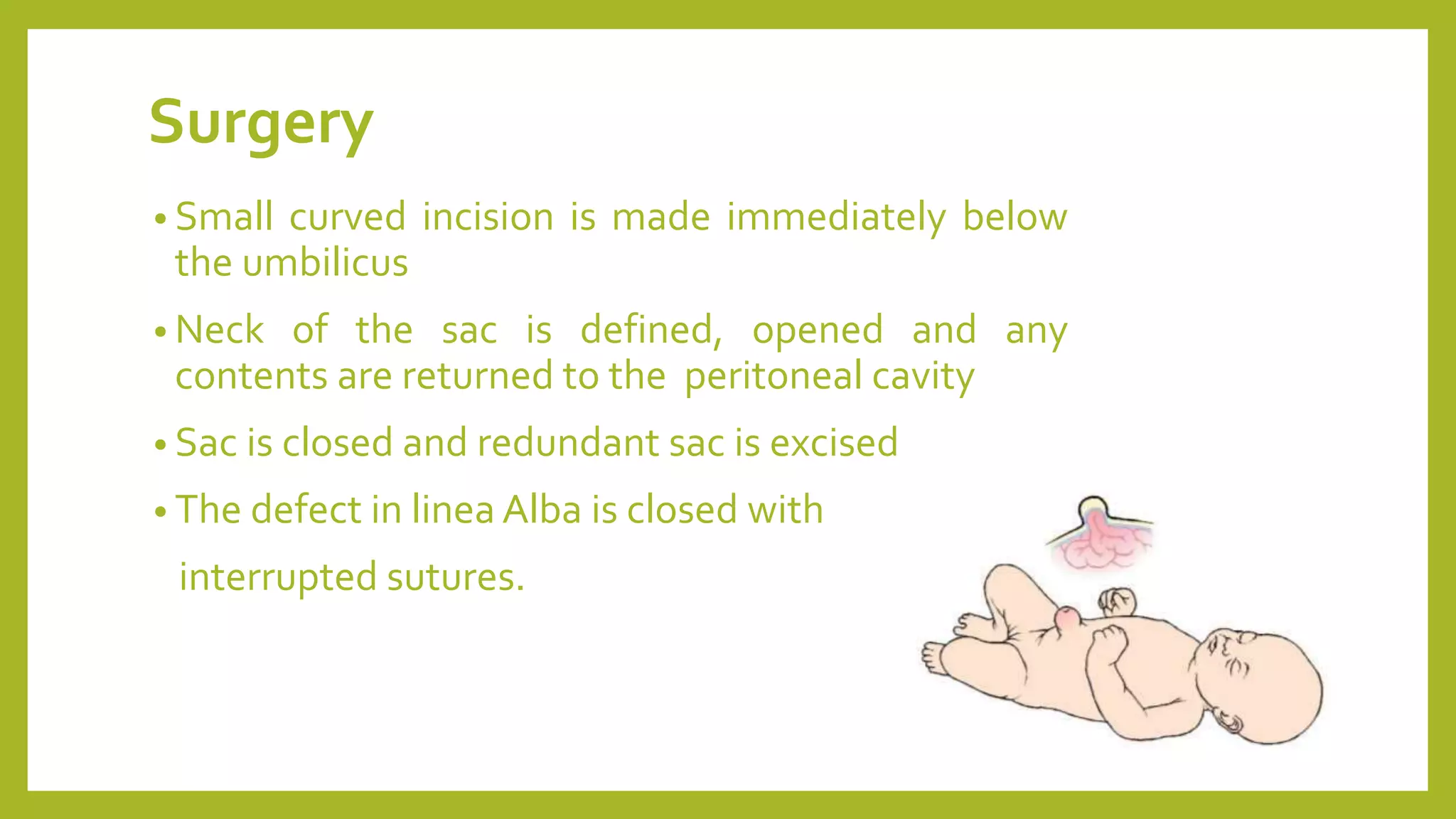 Surgery

• Small curved incision is made immediately below the umbilicus

• Neck of the sac is defined, opened and any contents are returned to the peritoneal cavity

• Sac is closed and redundant sac is excised

• The defect in linea Alba is closed with

interrupted sutures.